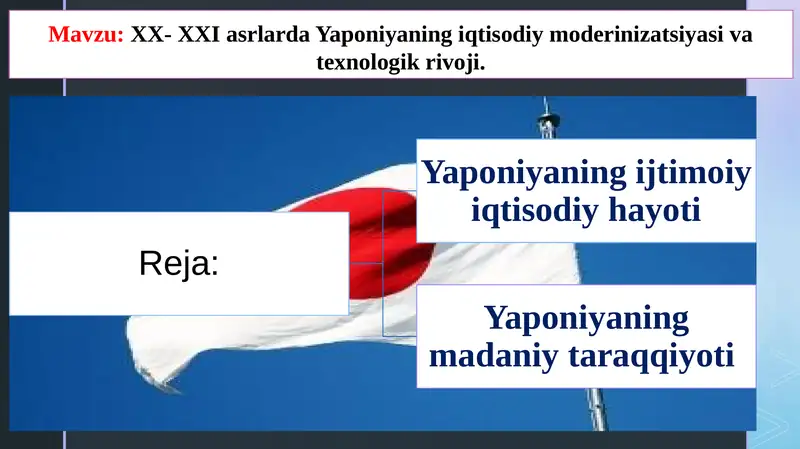 Mavzu: XX- XXI asrlarda Yaponiyaning iqtisodiy moderinizatsiyasi va texnologik rivoji.

Reja:

Yaponiyaning ijtimoiy iqtisodiy hayoti

Yaponiyaning madaniy taraqqiyoti